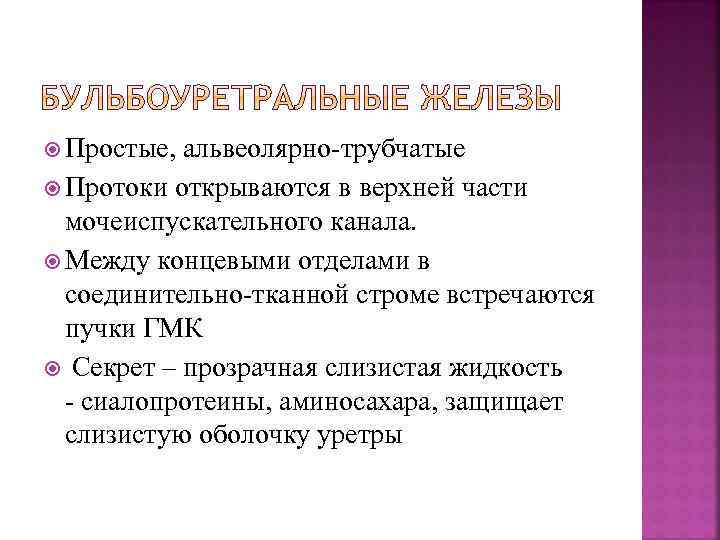 БУЛЬБОУРЕТРАЛЬНЫЕ ЖЕЛЕЗЫ

Простые, альвеолярно-трубчатые

Протоки открываются в верхней части мочеиспускательного канала.

Между концевыми отделами в соединительно-тканной строме встречаются пучки ГМК

Секрет – прозрачная слизистая жидкость - сиалопротеины, аминосахара, защищает слизистую оболочку уретры